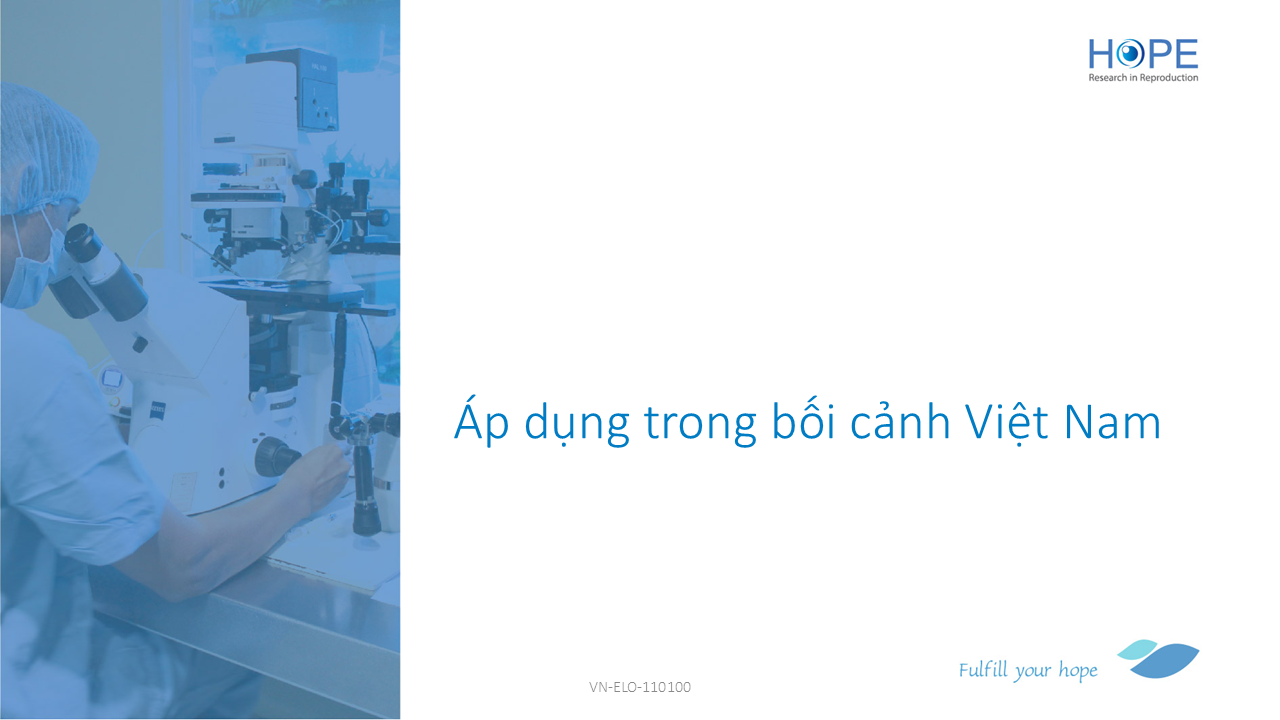 HOPE
Research in Reproduction

Áp dụng trong bối cảnh Việt Nam

VN-ELO-110100

Fulfill your hope